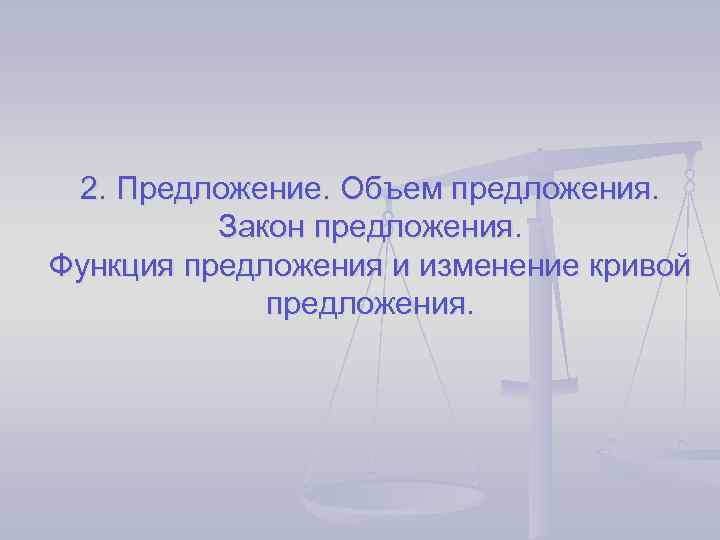 2. Предложение. Объем предложения. Закон предложения.
Функция предложения и изменение кривой предложения.